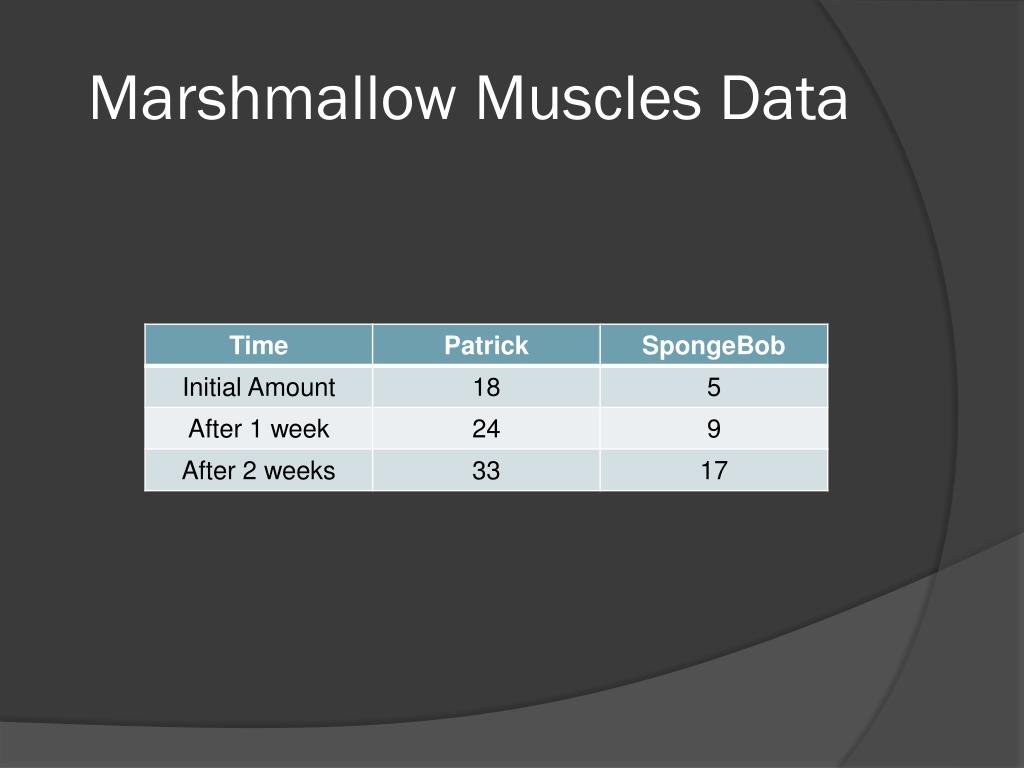 Marshmallow Muscles Data

| Time | Patrick | SpongeBob |
|---|---|---|
| Initial Amount | 18 | 5 |
| After 1 week | 24 | 9 |
| After 2 weeks | 33 | 17 |